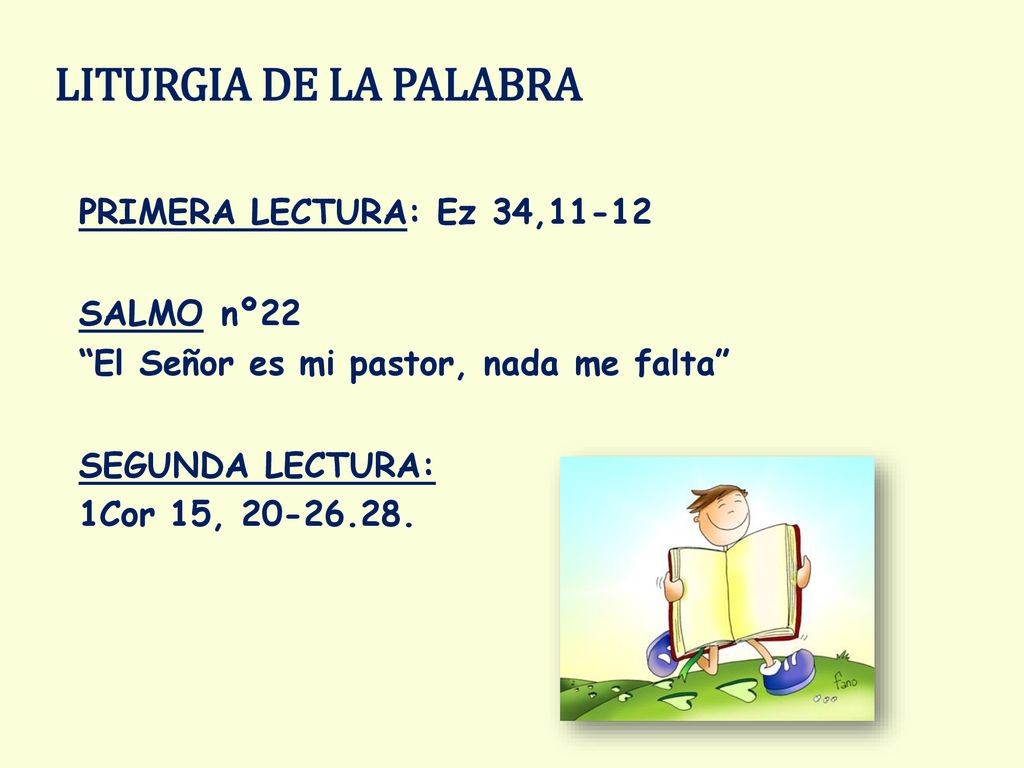 LITURGIA DE LA PALABRA

PRIMERA LECTURA: Ez 34,11-12

SALMO nº22
“El Señor es mi pastor, nada me falta”

SEGUNDA LECTURA:
1Cor 15, 20-26.28.

fano